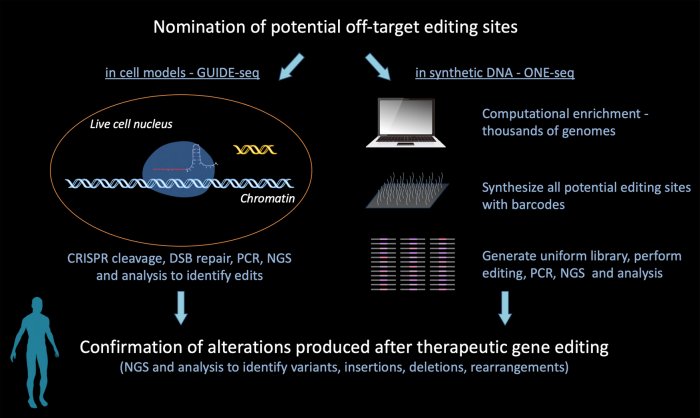 Nomination of potential off-target editing sites

in cell models - GUIDE-seq

Live cell nucleus

Chromatin

CRISPR cleavage, DSB repair, PCR, NGS and analysis to identify edits

in synthetic DNA - ONE-seq

Computational enrichment - thousands of genomes

Synthesize all potential editing sites with barcodes

Generate uniform library, perform editing, PCR, NGS and analysis

Confirmation of alterations produced after therapeutic gene editing
(NGS and analysis to identify variants, insertions, deletions, rearrangements)